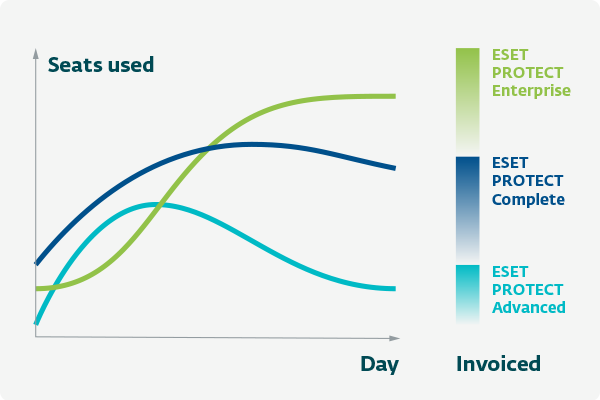 Seats used

ESET PROTECT Enterprise

ESET PROTECT Complete

ESET PROTECT Advanced

Day

Invoiced